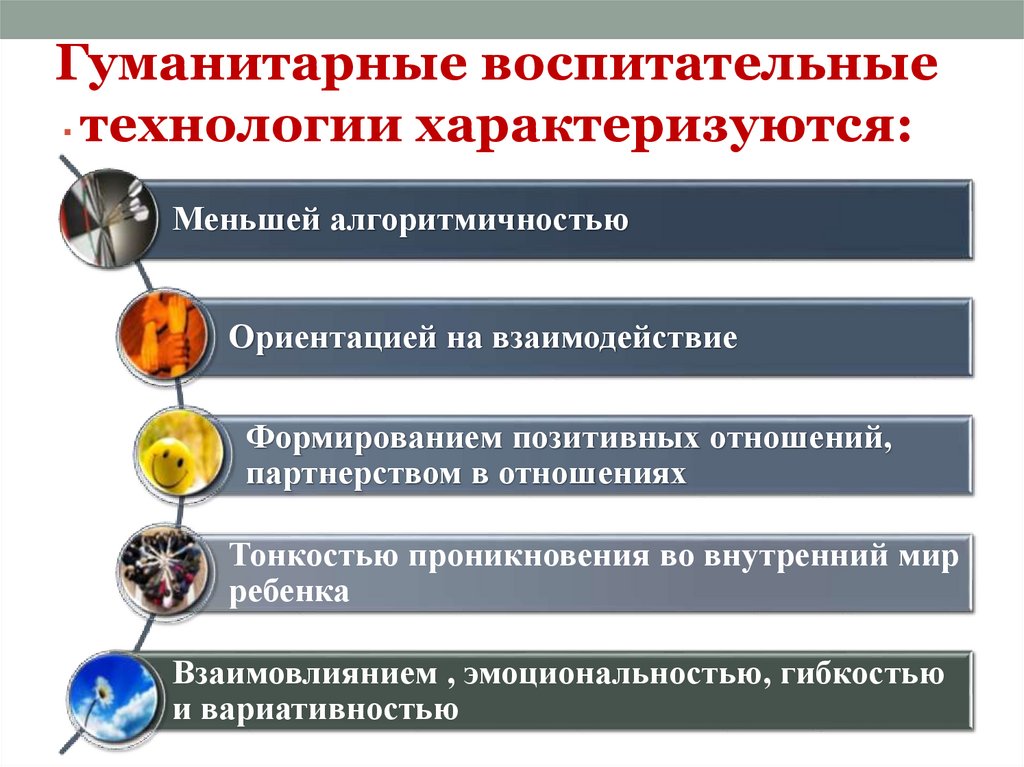 Гуманитарные воспитательные технологии характеризуются:

Меньшей алгоритмичностью

Ориентацией на взаимодействие

Формированием позитивных отношений, партнерством в отношениях

Тонкостью проникновения во внутренний мир ребенка

Взаимовлиянием , эмоциональностью, гибкостью и вариативностью